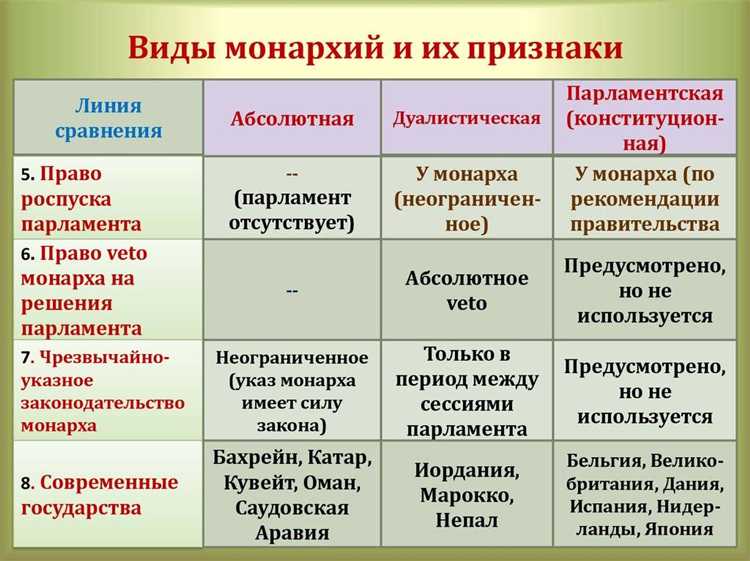 Виды монархий и их признаки

| Линия сравнения | Абсолютная | Дуалистическая | Парламентская (конституционная) |
|---|---|---|---|
| 5. Право роспуска парламента | -- (парламент отсутствует) | У монарха (неограниченное) | У монарха (по рекомендации правительства |
| 6. Право veto монарха на решения парламента | -- | Абсолютное veto | Предусмотрено, но не используется |
| 7. Чрезвычайно-указное законодательство монарха | Неограниченное (указ монарха имеет силу закона) | Только в период между сессиями парламента | Предусмотрено, но не используется |
| 8. Современные государства | Бахрейн, Катар, Кувейт, Оман, Саудовская Аравия | Иордания, Марокко, Непал | Бельгия, Великобритания, Дания, Испания, Нидерланды, Япония |